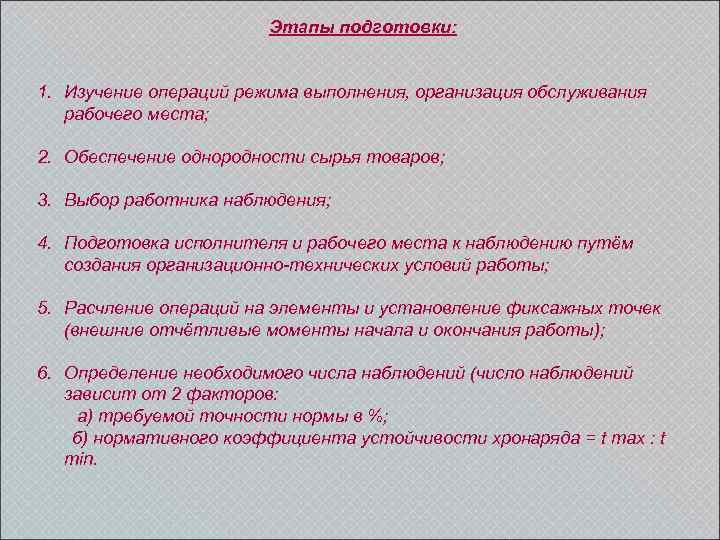 Этапы подготовки:

1. Изучение операций режима выполнения, организация обслуживания рабочего места;

2. Обеспечение однородности сырья товаров;

3. Выбор работника наблюдения;

4. Подготовка исполнителя и рабочего места к наблюдению путём создания организационно-технических условий работы;

5. Расчление операций на элементы и установление фиксажных точек (внешние отчётливые моменты начала и окончания работы);

6. Определение необходимого числа наблюдений (число наблюдений зависит от 2 факторов:
а) требуемой точности нормы в %;
б) нормативного коэффициента устойчивости хронаряда = t max : t min.